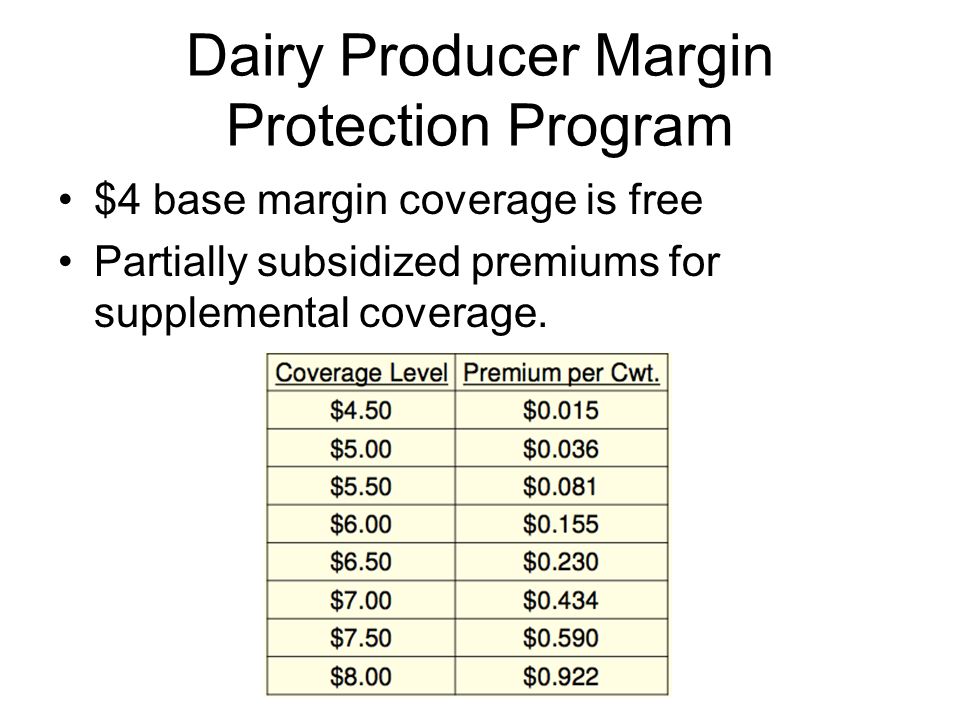 Dairy Producer Margin Protection Program

• \$4 base margin coverage is free
• Partially subsidized premiums for supplemental coverage.

| Coverage Level | Premium per Cwt. |
|---|---|
| \$4.50 | \$0.015 |
| \$5.00 | \$0.036 |
| \$5.50 | \$0.081 |
| \$6.00 | \$0.155 |
| \$6.50 | \$0.230 |
| \$7.00 | \$0.434 |
| \$7.50 | \$0.590 |
| \$8.00 | \$0.922 |